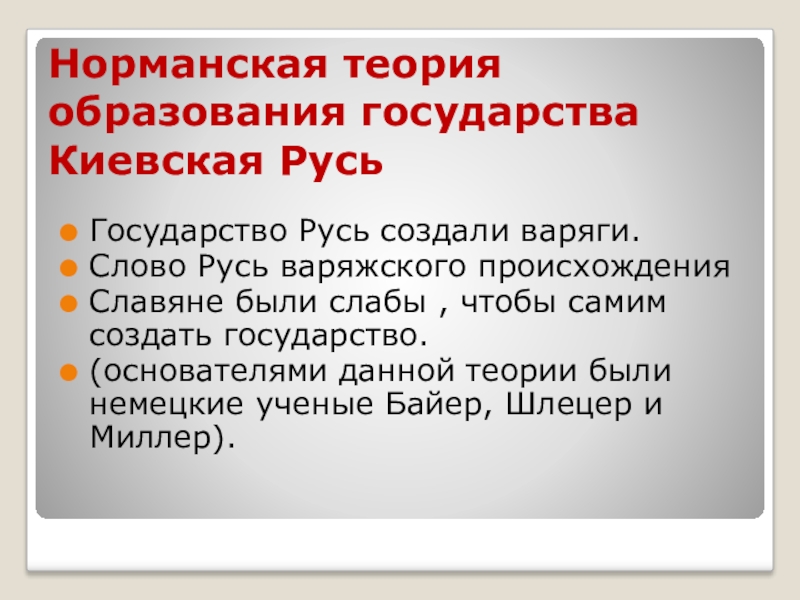 Норманская теория образования государства Киевская Русь

Государство Русь создали варяги.
Слово Русь варяжского происхождения
Славяне были слабы , чтобы самим создать государство.
(основателями данной теории были немецкие ученые Байер, Шлецер и Миллер).